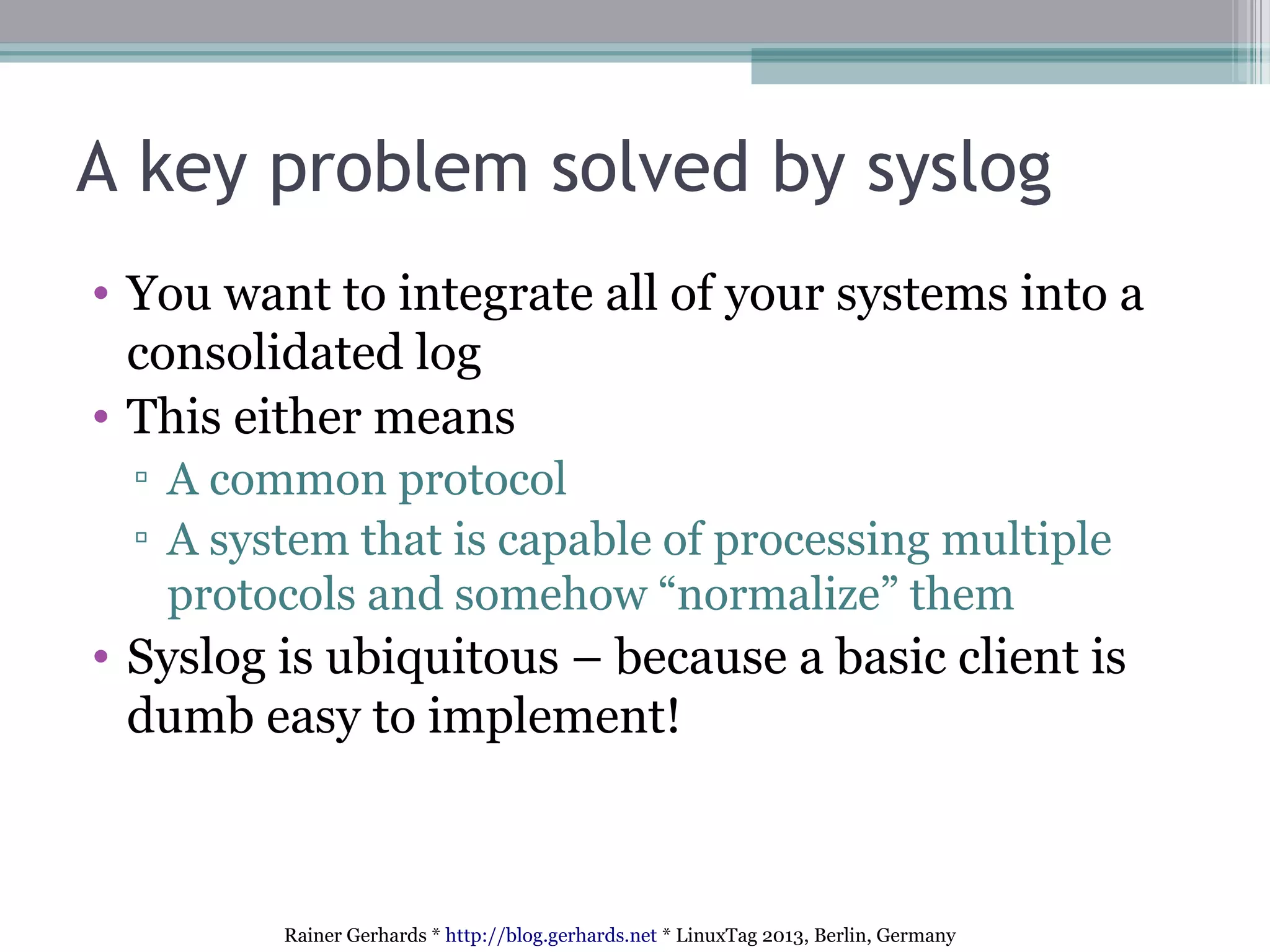 A key problem solved by syslog

• You want to integrate all of your systems into a consolidated log
• This either means
▫ A common protocol
▫ A system that is capable of processing multiple protocols and somehow “normalize” them
• Syslog is ubiquitous – because a basic client is dumb easy to implement!

Rainer Gerhards * http://blog.gerhards.net * LinuxTag 2013, Berlin, Germany